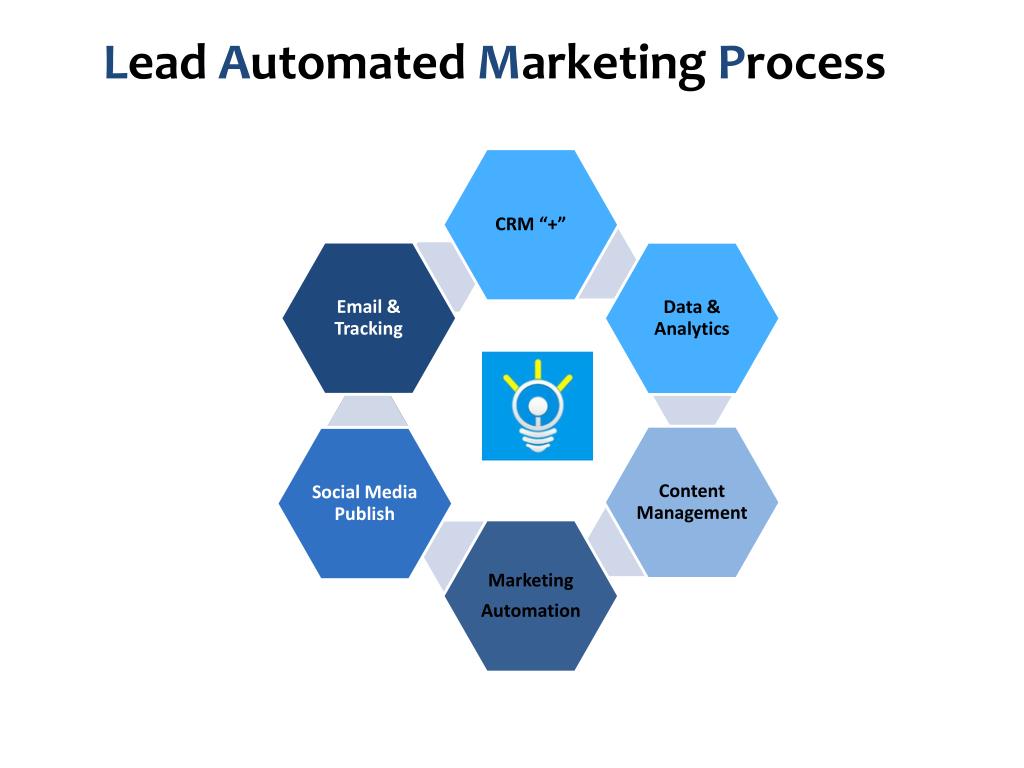 Lead Automated Marketing Process

CRM “+”

Data & Analytics

Content Management

Marketing Automation

Social Media Publish

Email & Tracking